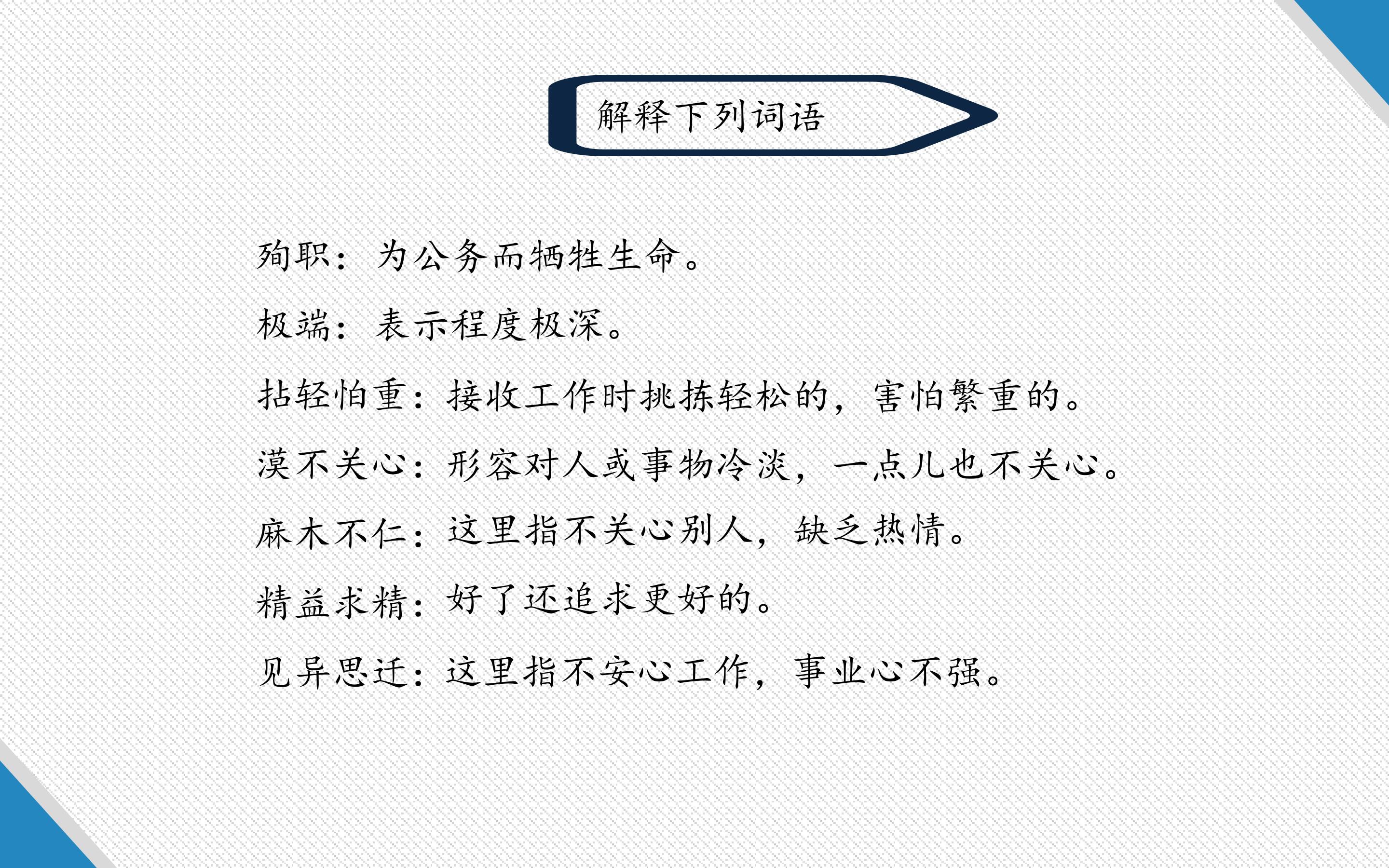 解释下列词语

殉职：为公务而牺牲生命。

极端：表示程度极深。

拈轻怕重：接收工作时挑拣轻松的，害怕繁重的。

漠不关心：形容对人或事物冷淡，一点儿也不关心。

麻木不仁：这里指不关心别人，缺乏热情。

精益求精：好了还追求更好的。

见异思迁：这里指不安心工作，事业心不强。